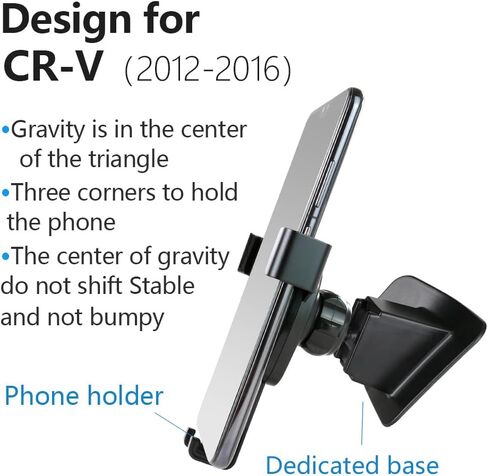 Design for
CR-V (2012-2016)

•Gravity is in the center of the triangle

•Three corners to hold the phone

•The center of gravity do not shift Stable and not bumpy

Phone holder

Dedicated base